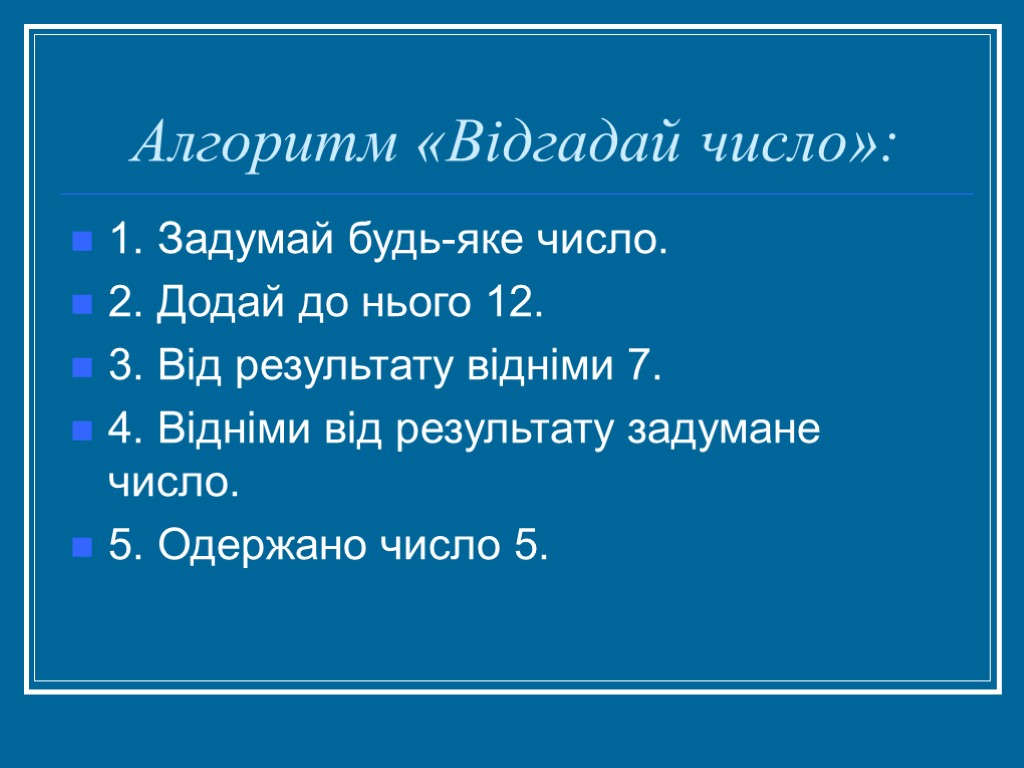 Алгоритм «Відгадай число»:

1. Задумай будь-яке число.

2. Додай до нього 12.

3. Від результату відніми 7.

4. Відніми від результату задумане число.

5. Одержано число 5.